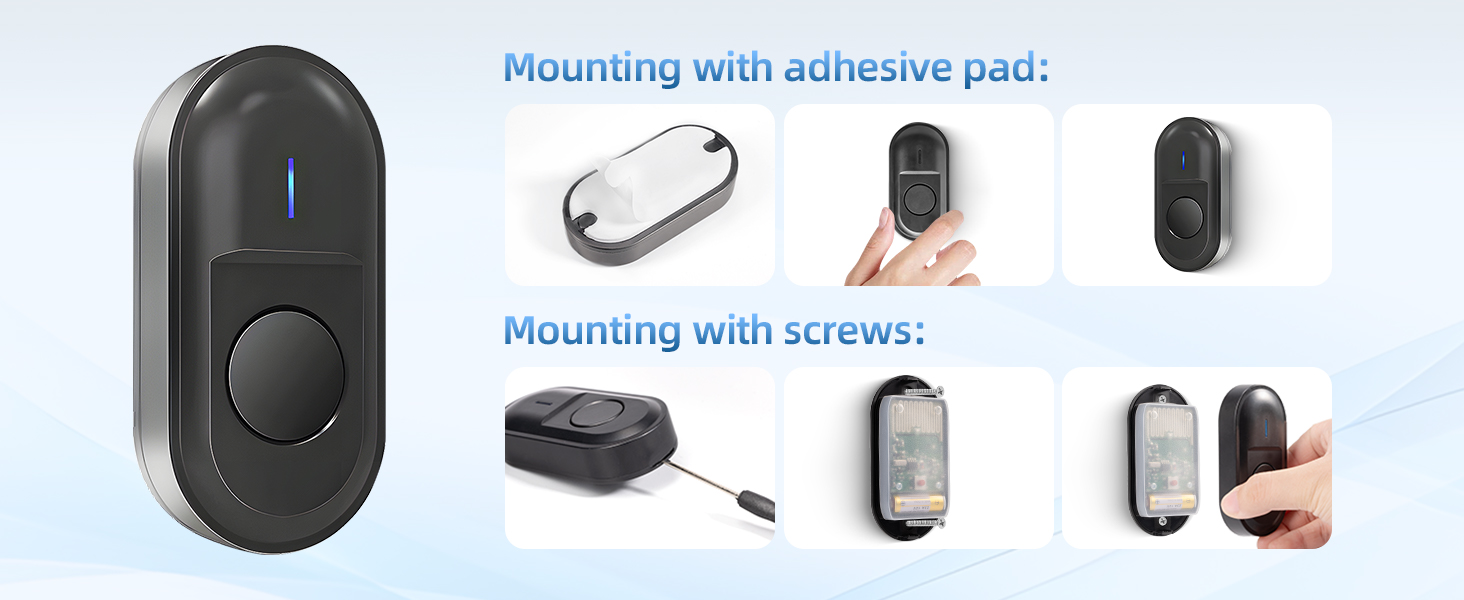 Mounting with adhesive pad:

Mounting with screws: